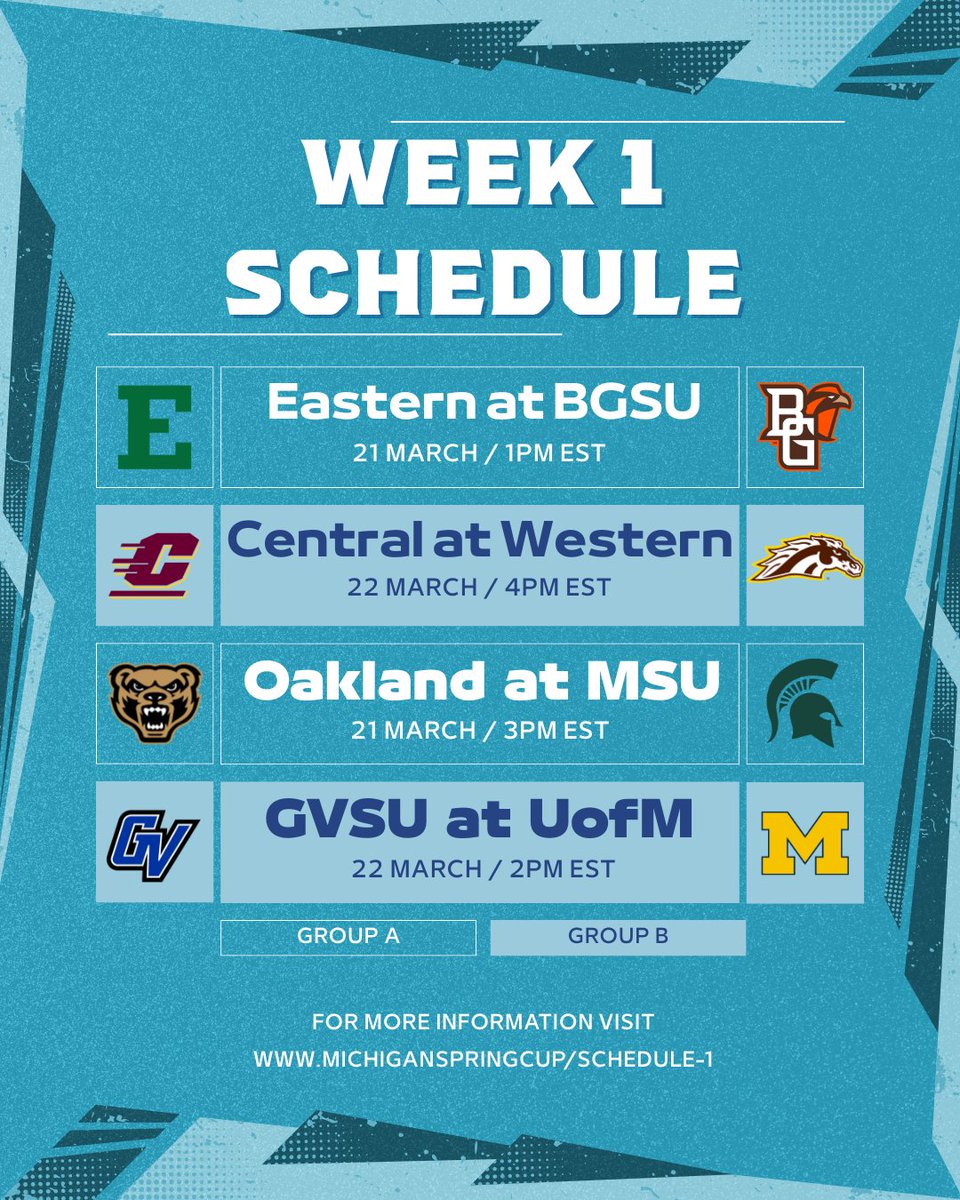 WEEK 1
SCHEDULE

E

Eastern at BGSU
21 MARCH / 1PM EST

BG

C

Central at Western
22 MARCH / 4PM EST

Oakland at MSU
21 MARCH / 3PM EST

GV

GVSU at UofM
22 MARCH / 2PM EST

M

GROUP A

GROUP B

FOR MORE INFORMATION VISIT
WWW.MICHIGANSPRINGCUP/SCHEDULE-1